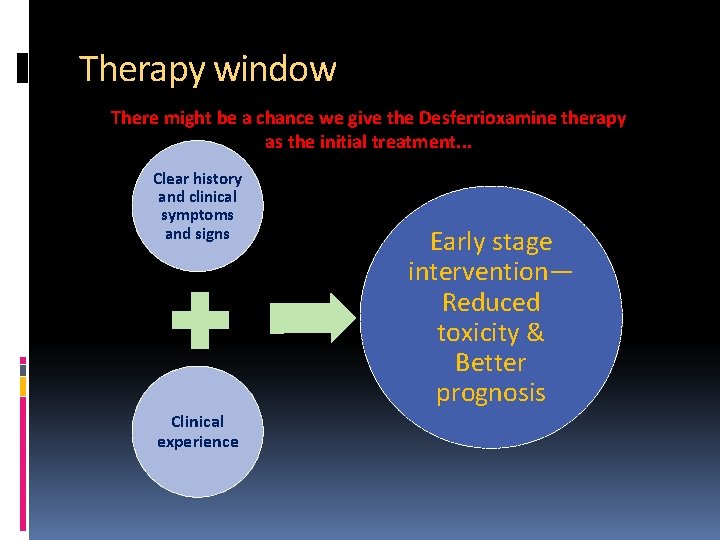 Therapy window

There might be a chance we give the Desferrioxamine therapy as the initial treatment...

Clear history and clinical symptoms and signs

Clinical experience

Early stage intervention— Reduced toxicity & Better prognosis